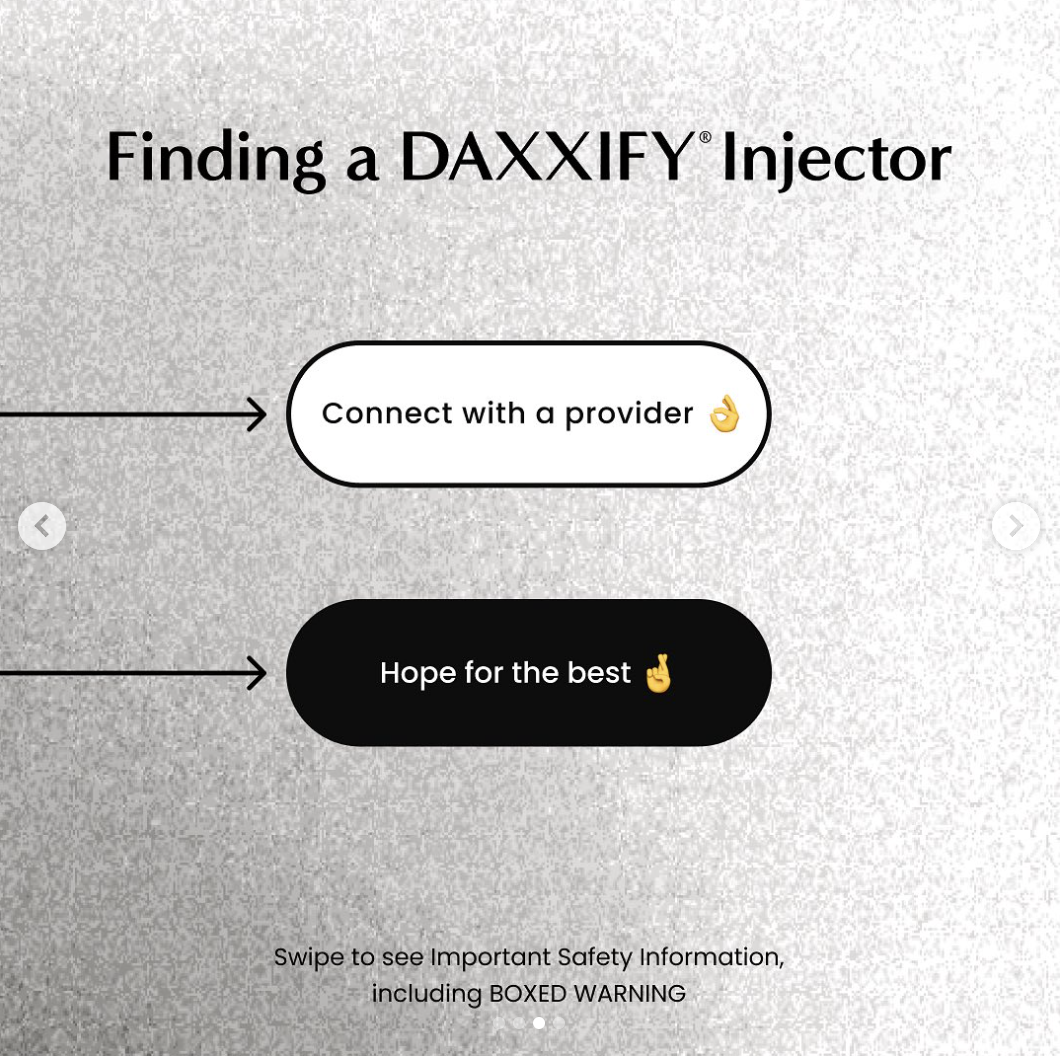 Finding a DAXXIFY® Injector

Connect with a provider 👌

Hope for the best 🤞

Swipe to see Important Safety Information, including BOXED WARNING